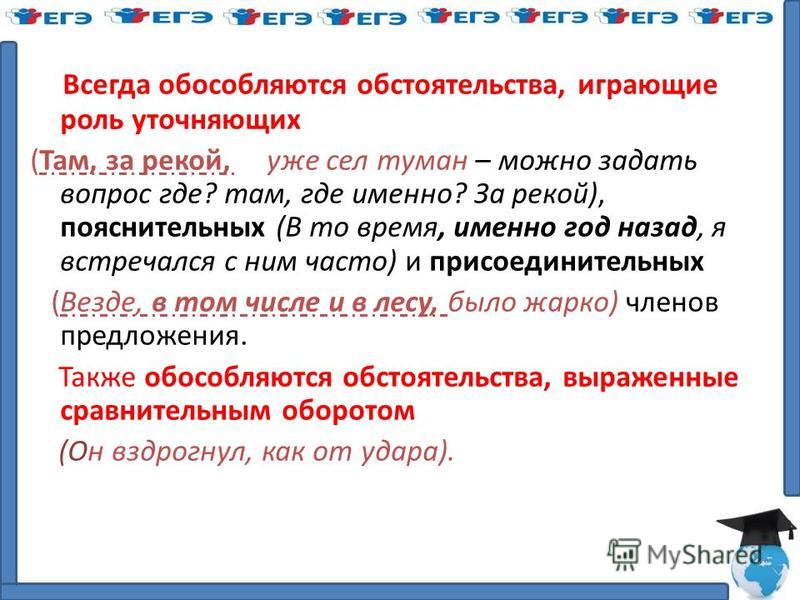 ЕГЭ ЕГЭ ЕГЭ ЕГЭ ЕГЭ ЕГЭ ЕГЭ ЕГЭ

Всегда обособляются обстоятельства, играющие роль уточняющих

(Там, за рекой, уже сел туман – можно задать вопрос где? там, где именно? За рекой), пояснительных (В то время, именно год назад, я встречался с ним часто) и присоединительных (Везде, в том числе и в лесу, было жарко) членов предложения.

Также обособляются обстоятельства, выраженные сравнительным оборотом

(Он вздрогнул, как от удара).

MyShared